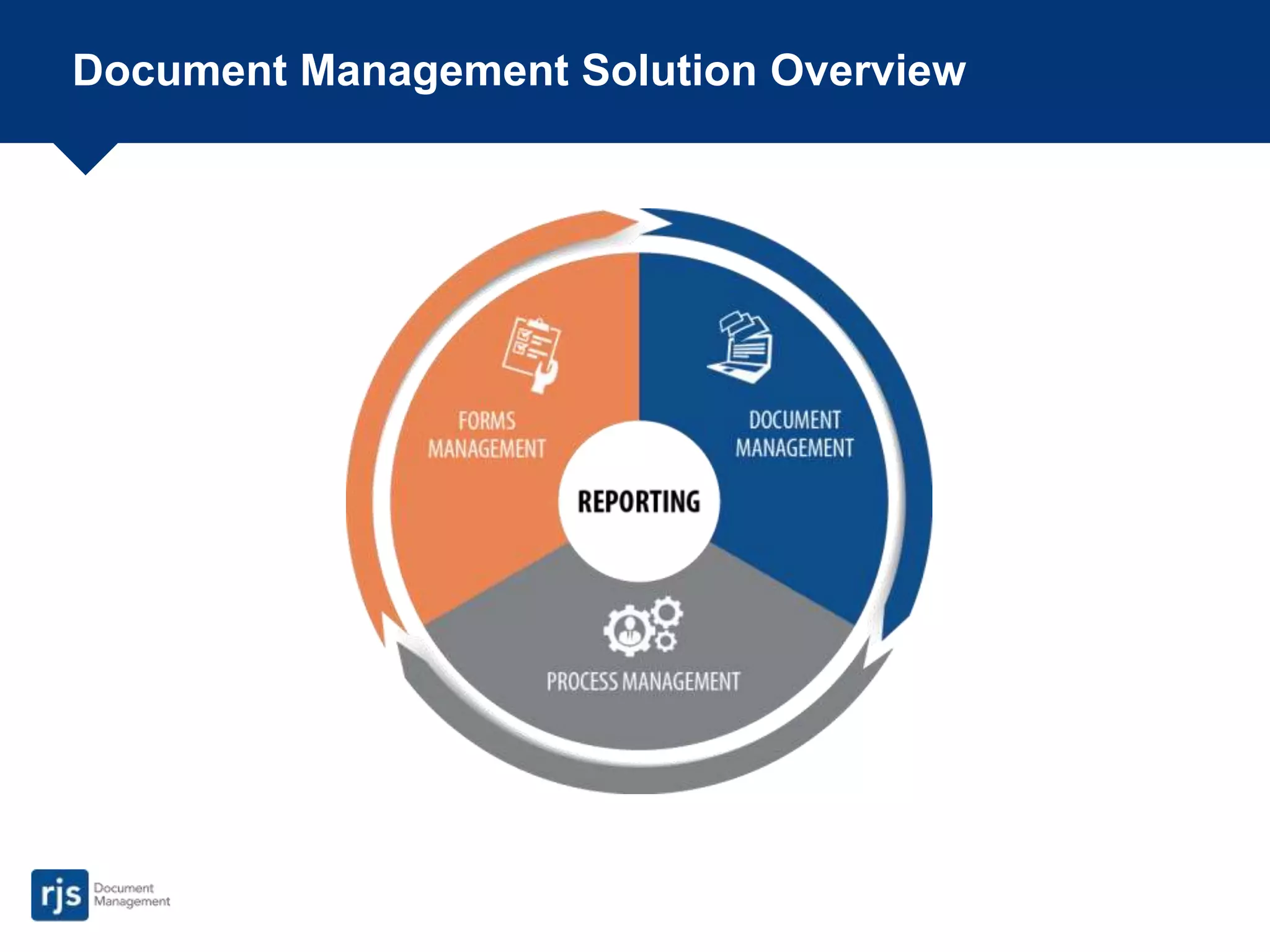 Document Management Solution Overview

FORMS MANAGEMENT

DOCUMENT MANAGEMENT

REPORTING

PROCESS MANAGEMENT

rjs Document Management